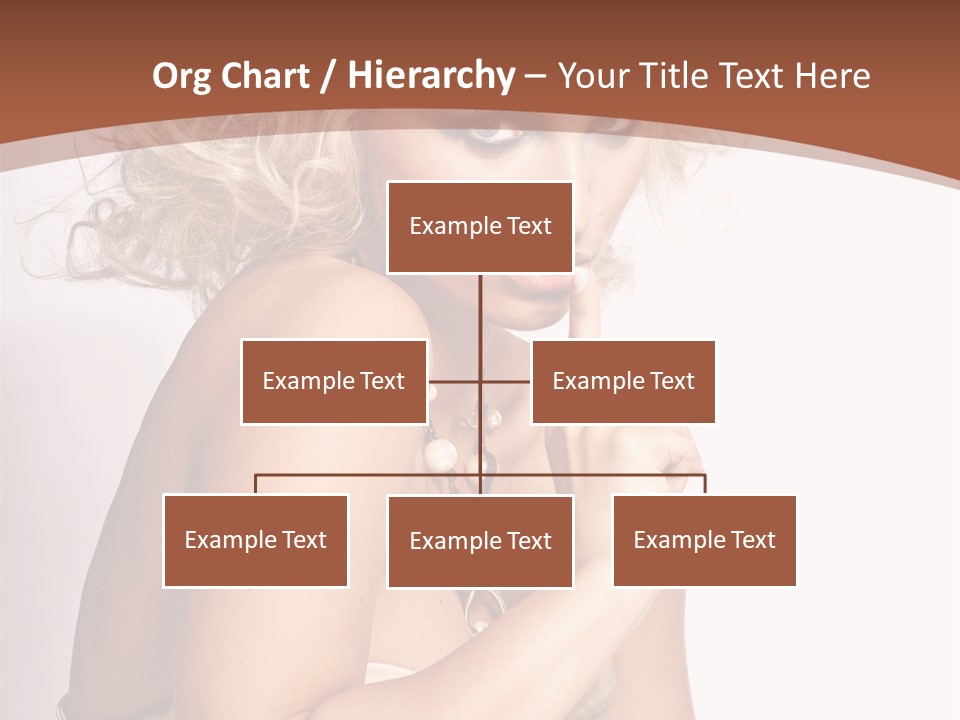 Org Chart / Hierarchy – Your Title Text Here

Example Text

Example Text

Example Text

Example Text

Example Text

Example Text